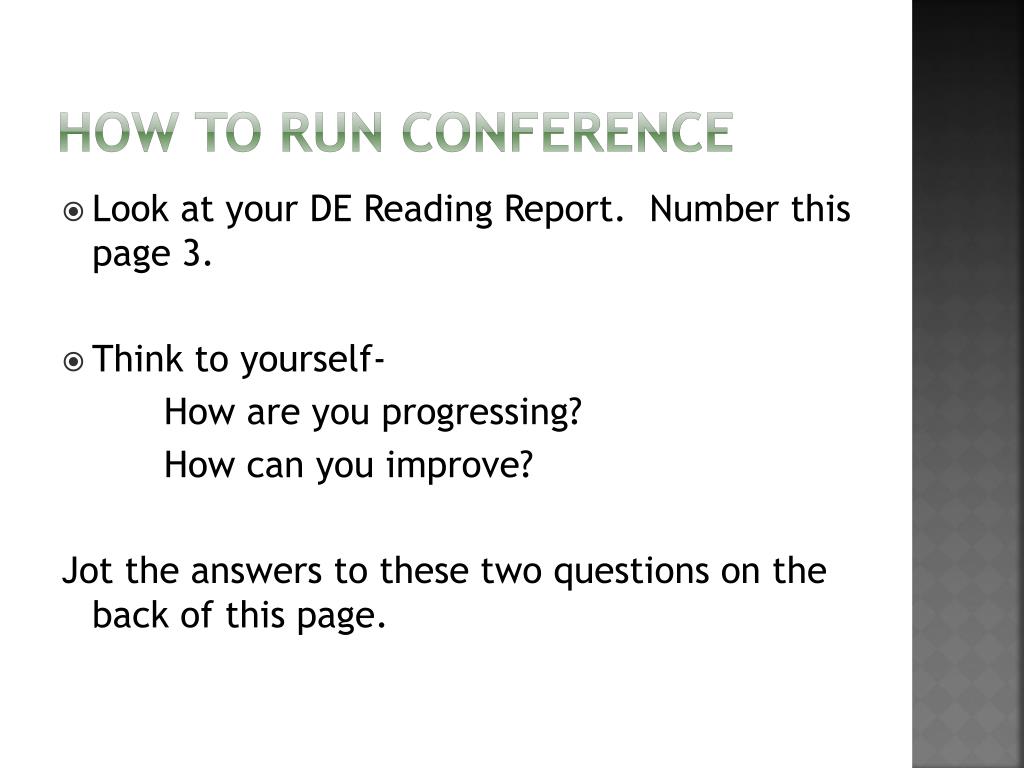 HOW TO RUN CONFERENCE

Look at your DE Reading Report. Number this page 3.

Think to yourself-

How are you progressing?

How can you improve?

Jot the answers to these two questions on the back of this page.